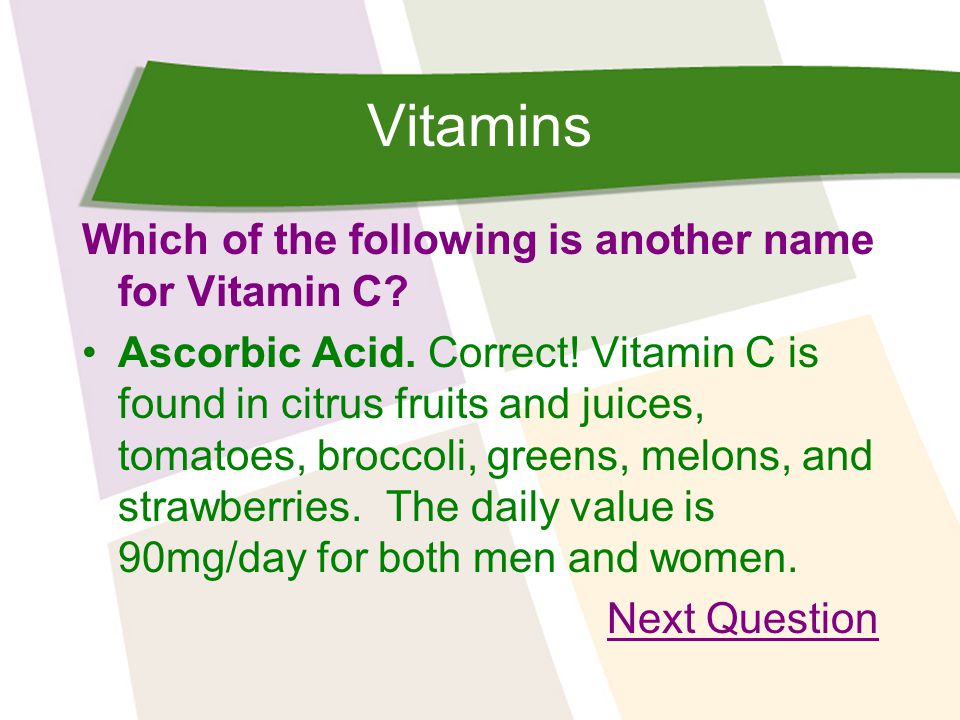 Vitamins

Which of the following is another name for Vitamin C?

• Ascorbic Acid. Correct! Vitamin C is found in citrus fruits and juices, tomatoes, broccoli, greens, melons, and strawberries.  The daily value is 90mg/day for both men and women.

Next Question